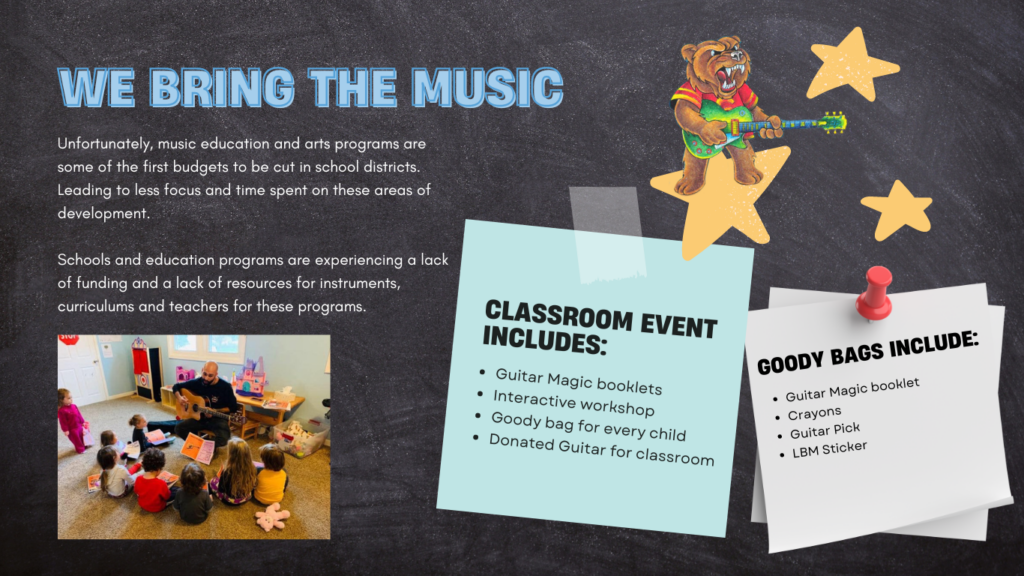 WE BRING THE MUSIC

Unfortunately, music education and arts programs are some of the first budgets to be cut in school districts. Leading to less focus and time spent on these areas of development.

Schools and education programs are experiencing a lack of funding and a lack of resources for instruments, curriculums and teachers for these programs.

STOP

CLASSROOM EVENT INCLUDES:

- Guitar Magic booklets
- Interactive workshop
- Goody bag for every child
- Donated Guitar for classroom

GOODY BAGS INCLUDE:

- Guitar Magic booklet
- Crayons
- Guitar Pick
- LBM Sticker